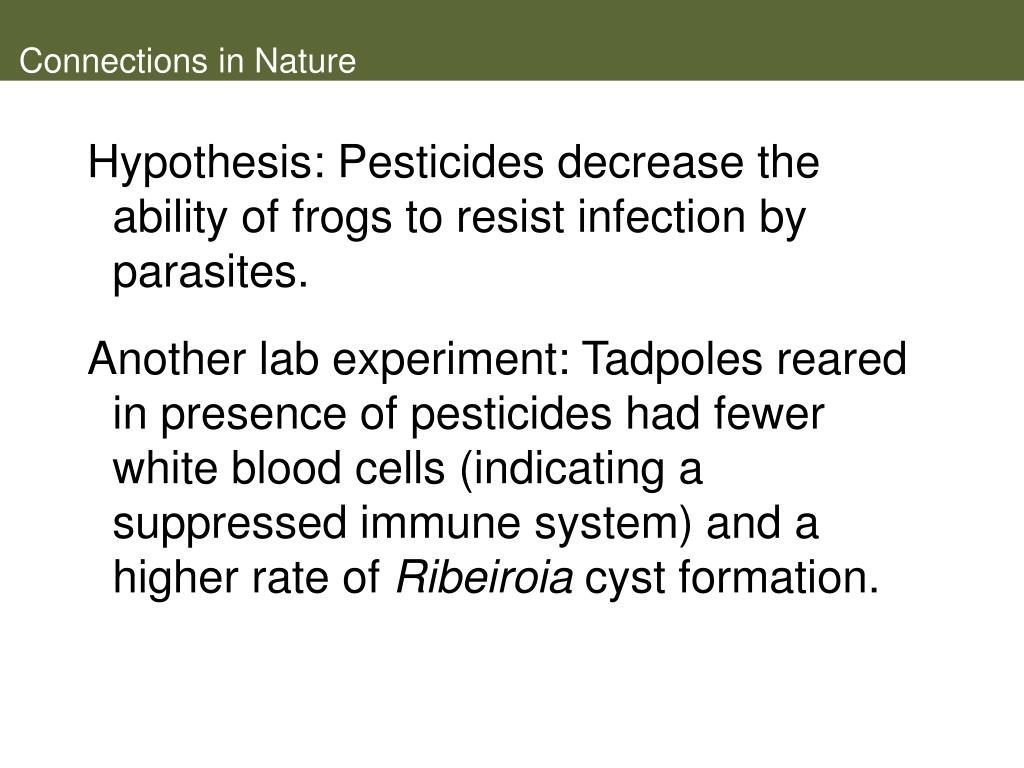 Connections in Nature

Hypothesis: Pesticides decrease the ability of frogs to resist infection by parasites.

Another lab experiment: Tadpoles reared in presence of pesticides had fewer white blood cells (indicating a suppressed immune system) and a higher rate of Ribeiroia cyst formation.